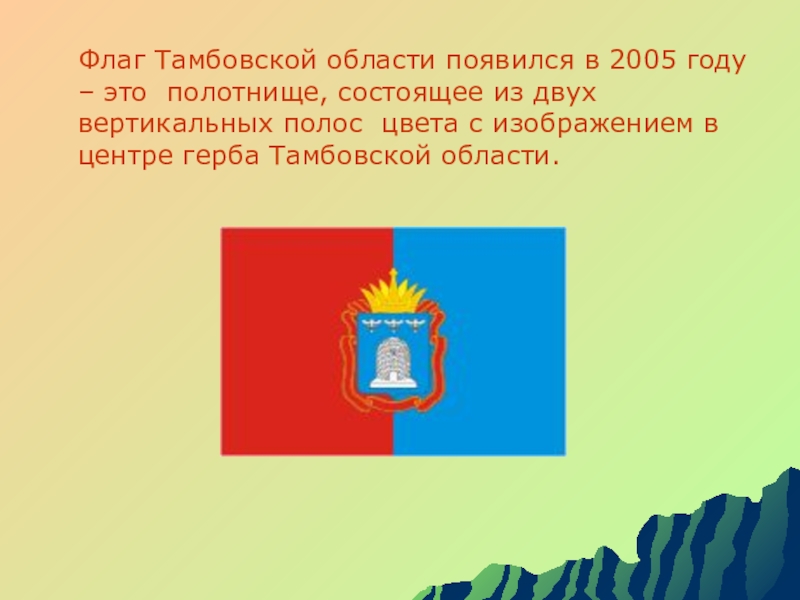 Флаг Тамбовской области появился в 2005 году – это полотнище, состоящее из двух вертикальных полос цвета с изображением в центре герба Тамбовской области.